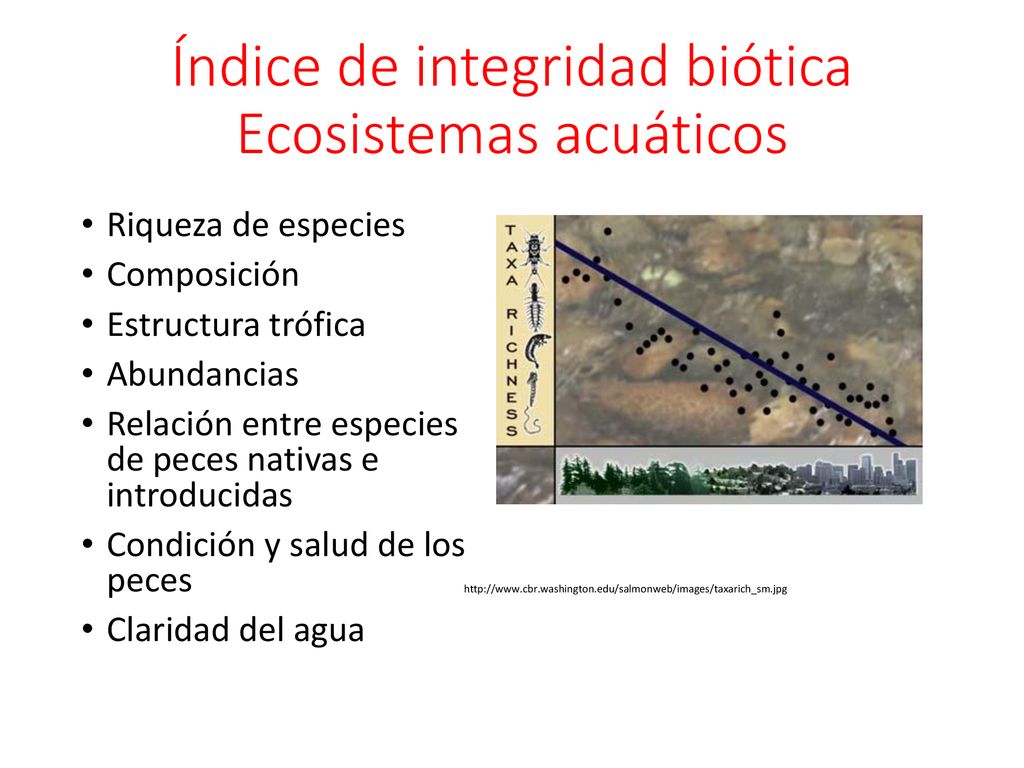 Índice de integridad biótica
Ecosistemas acuáticos

• Riqueza de especies
• Composición
• Estructura trófica
• Abundancias
• Relación entre especies de peces nativas e introducidas
• Condición y salud de los peces
• Claridad del agua

TAXA RICHNESS

http://www.cbr.washington.edu/salmonweb/images/taxarich_sm.jpg